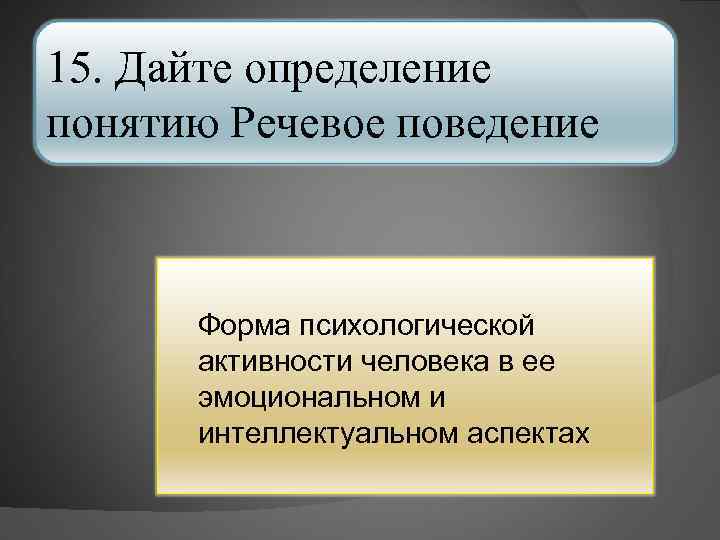 15. Дайте определение понятию Речевое поведение

Форма психологической активности человека в ее эмоциональном и интеллектуальном аспектах